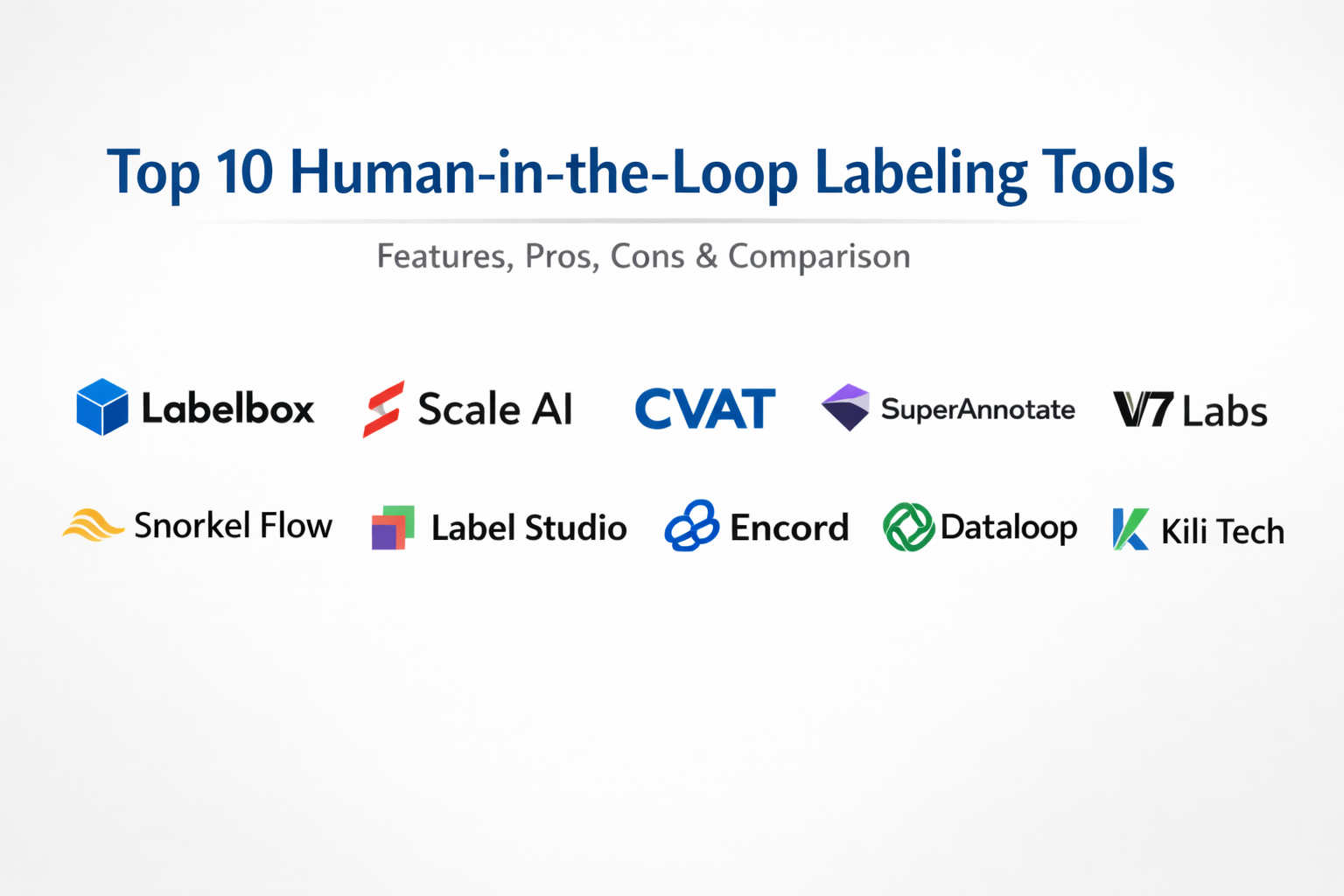 Top 10 Human-in-the-Loop Labeling Tools

Features, Pros, Cons & Comparison

Labelbox
Scale AI
CVAT
SuperAnnotate
V7 Labs

Snorkel Flow
Label Studio
Encord
Dataloop
Kili Tech